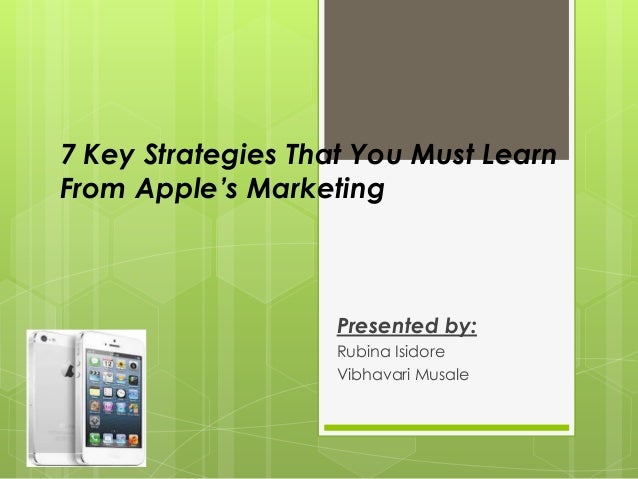 7 Key Strategies That You Must Learn From Apple's Marketing

Presented by:
Rubina Isidore
Vibhavari Musale